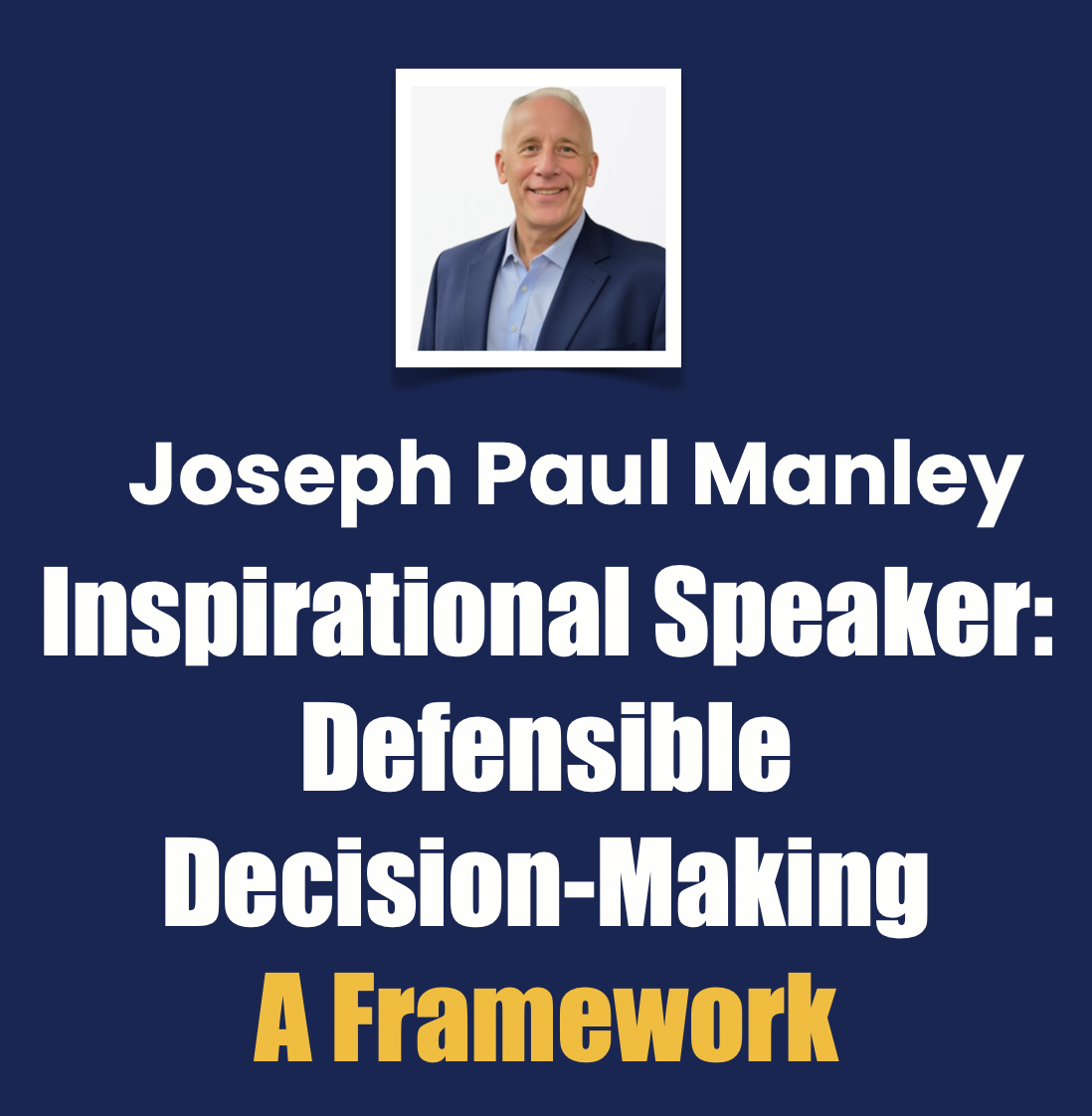 Joseph Paul Manley
Inspirational Speaker:
Defensible
Decision-Making
A Framework